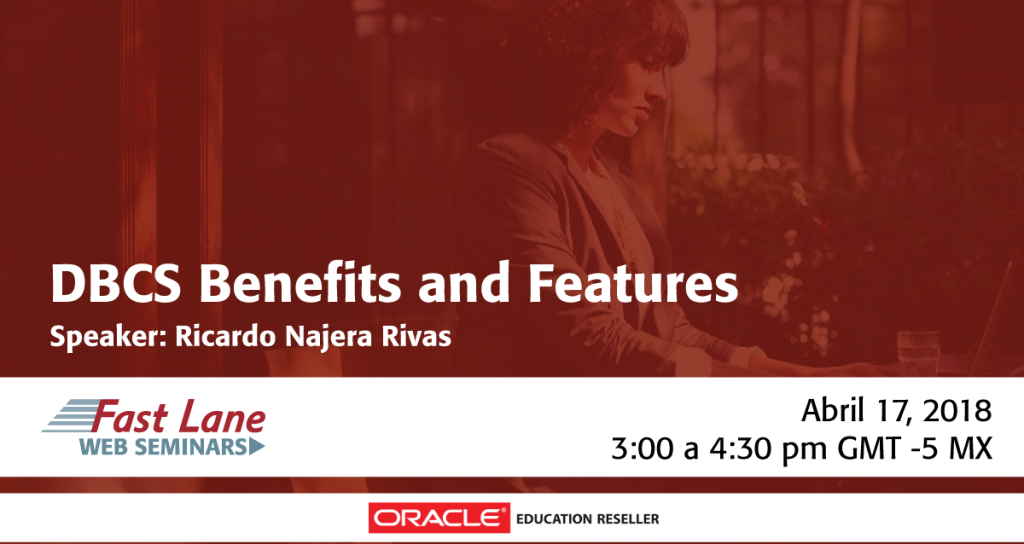 DBCS Benefits and Features
Speaker: Ricardo Najera Rivas

Fast Lane
WEB SEMINARS

Abril 17, 2018
3:00 a 4:30 pm GMT -5 MX

ORACLE® EDUCATION RESELLER